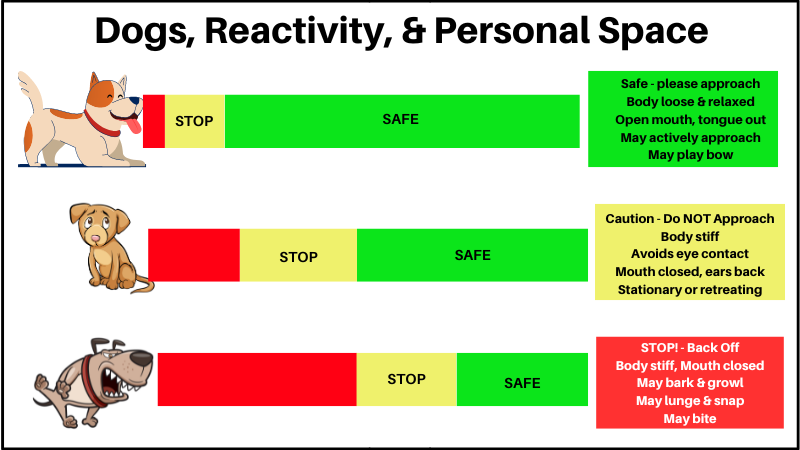 Dogs, Reactivity, & Personal Space

STOP

SAFE

Safe - please approach
Body loose & relaxed
Open mouth, tongue out
May actively approach
May play bow

STOP

SAFE

Caution - Do NOT Approach
Body stiff
Avoids eye contact
Mouth closed, ears back
Stationary or retreating

STOP

SAFE

STOP! - Back Off
Body stiff, Mouth closed
May bark & growl
May lunge & snap
May bite